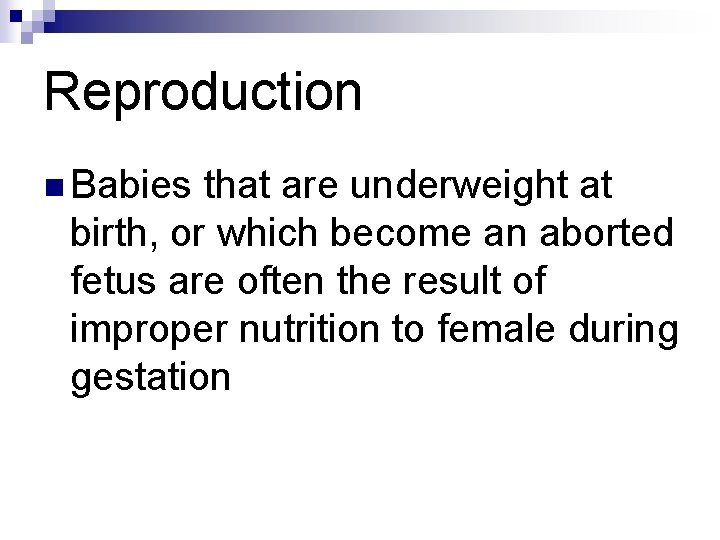 Reproduction

Babies that are underweight at birth, or which become an aborted fetus are often the result of improper nutrition to female during gestation